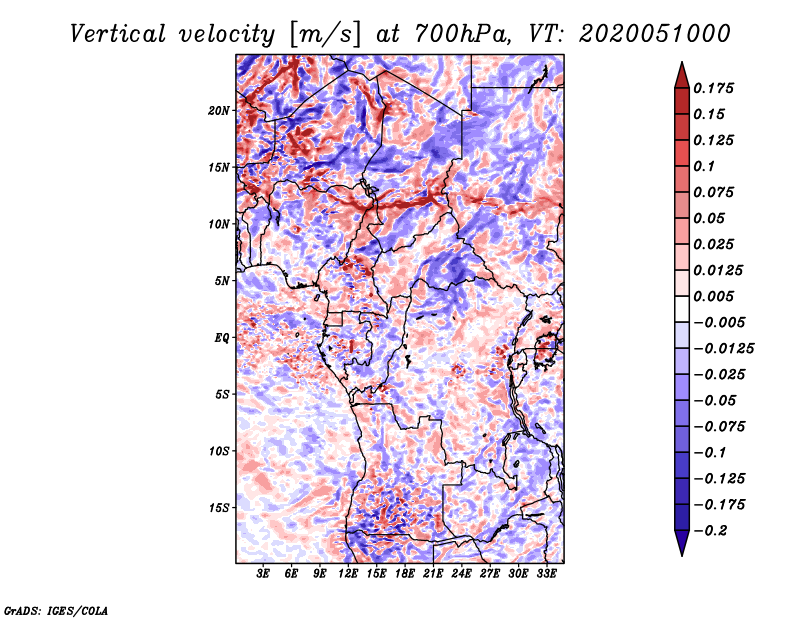 Vertical velocity [m/s] at 700hPa, VT: 2020051000

20N
15N
10N
5N
EQ
5S
10S
15S

3E 6E 9E 12E 15E 18E 21E 24E 27E 30E 33E

0.175
0.15
0.125
0.1
0.075
0.05
0.025
0.0125
0.005
−0.005
−0.0125
−0.025
−0.05
−0.075
−0.1
−0.125
−0.175
−0.2

GrADS: IGES/COLA